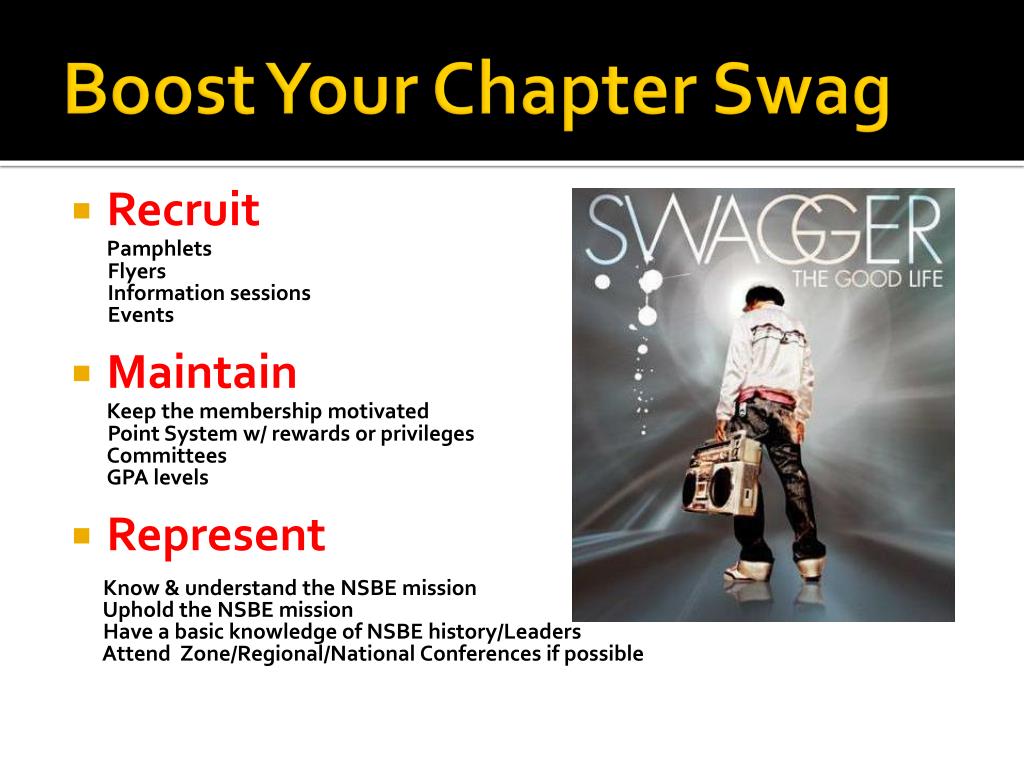 Boost Your Chapter Swag

Recruit
Pamphlets
Flyers
Information sessions
Events

Maintain
Keep the membership motivated
Point System w/ rewards or privileges
Committees
GPA levels

Represent
Know & understand the NSBE mission
Uphold the NSBE mission
Have a basic knowledge of NSBE history/Leaders
Attend Zone/Regional/National Conferences if possible

SWAGGER
THE GOOD LIFE